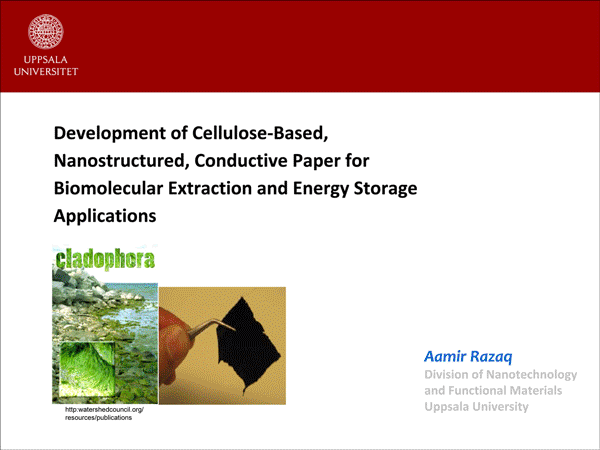 UPPSALA
UNIVERSITET

Development of Cellulose-Based, Nanostructured, Conductive Paper for Biomolecular Extraction and Energy Storage Applications

cladophora

http:watershedcouncil.org/
resources/publications

Aamir Razaq
Division of Nanotechnology and Functional Materials
Uppsala University